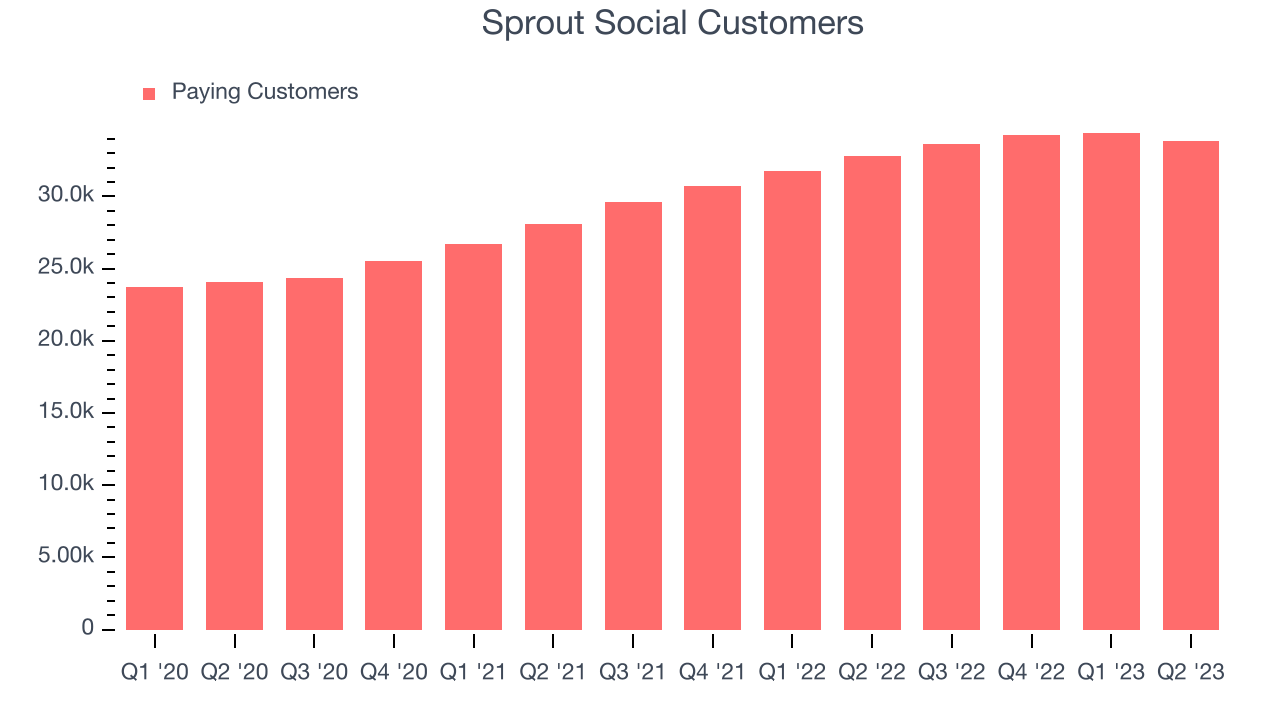 Sprout Social Customers

Paying Customers

30.0k
25.0k
20.0k
15.0k
10.0k
5.00k
0

Q1 '20 Q2 '20 Q3 '20 Q4 '20 Q1 '21 Q2 '21 Q3 '21 Q4 '21 Q1 '22 Q2 '22 Q3 '22 Q4 '22 Q1 '23 Q2 '23